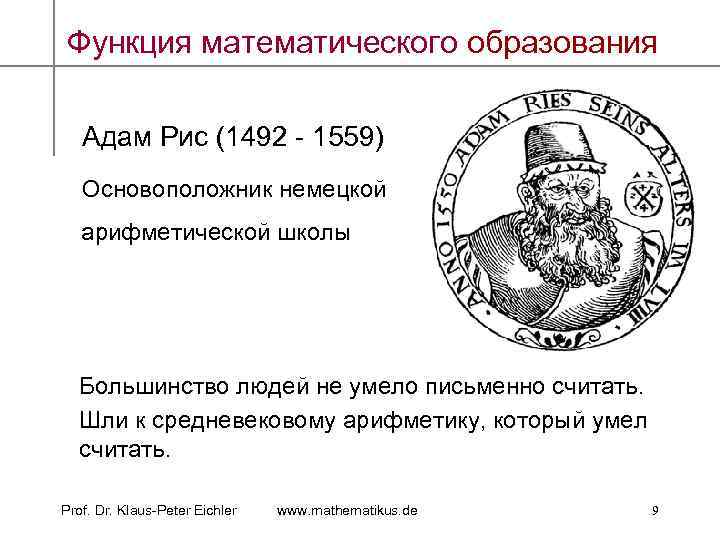 Функция математического образования

Адам Рис (1492 - 1559)

Основоположник немецкой арифметической школы

ANNO 1550 ADAM RIES SEINS ALTERS IM LVIII

Большинство людей не умело письменно считать. Шли к средневековому арифметику, который умел считать.

Prof. Dr. Klaus-Peter Eichler www.mathematikus.de 9